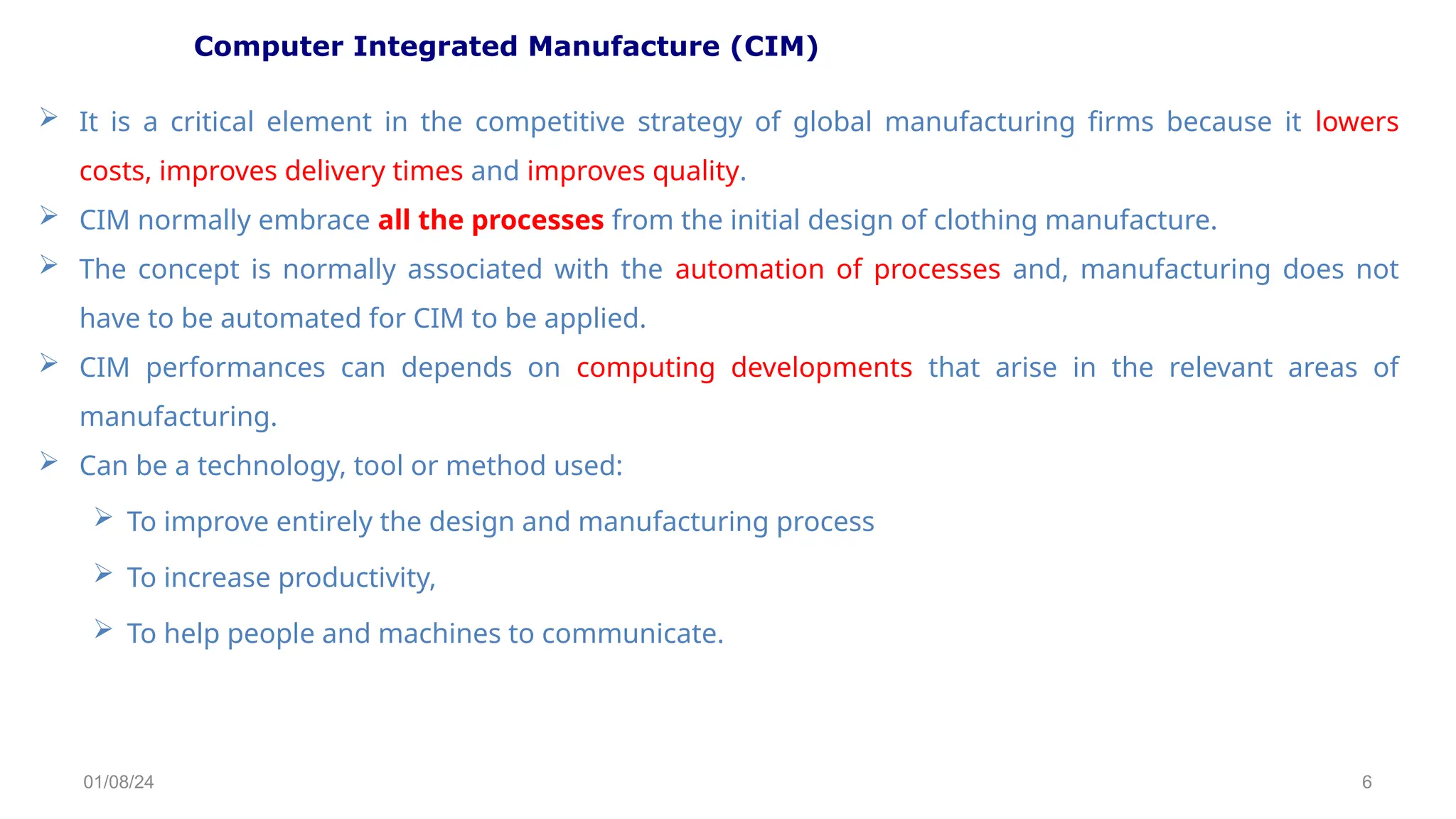 Computer Integrated Manufacture (CIM)

➢ It is a critical element in the competitive strategy of global manufacturing firms because it lowers costs, improves delivery times and improves quality.

➢ CIM normally embrace all the processes from the initial design of clothing manufacture.

➢ The concept is normally associated with the automation of processes and, manufacturing does not have to be automated for CIM to be applied.

➢ CIM performances can depends on computing developments that arise in the relevant areas of manufacturing.

➢ Can be a technology, tool or method used:

➢ To improve entirely the design and manufacturing process

➢ To increase productivity,

➢ To help people and machines to communicate.

01/08/24

6